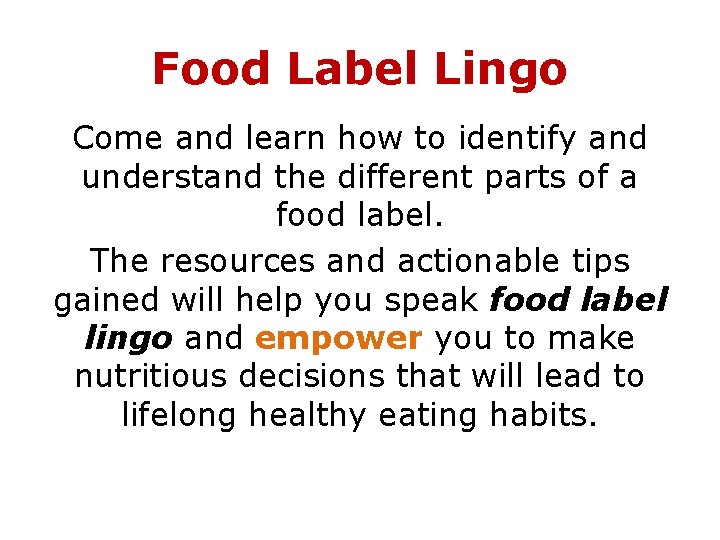 Food Label Lingo

Come and learn how to identify and understand the different parts of a food label.

The resources and actionable tips gained will help you speak food label lingo and empower you to make nutritious decisions that will lead to lifelong healthy eating habits.